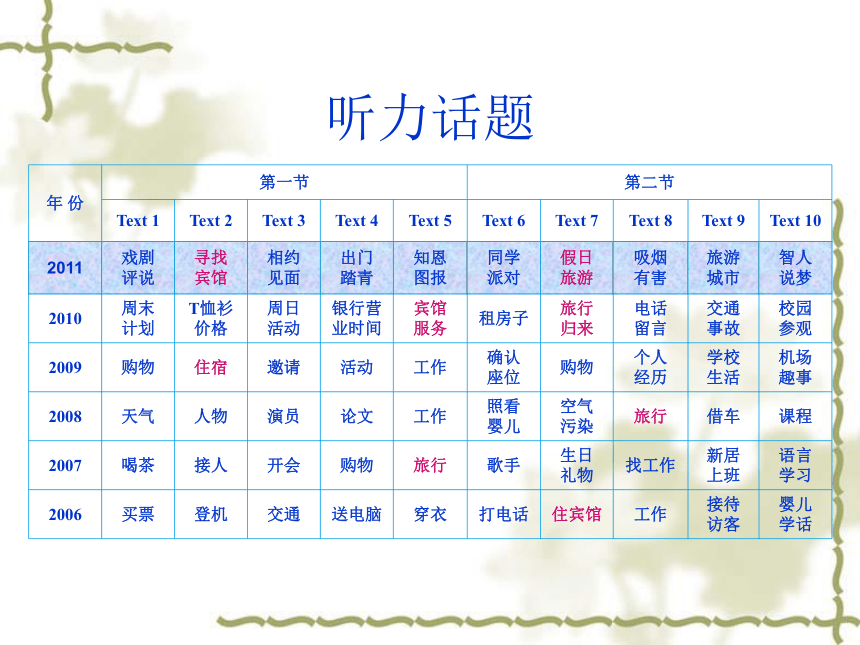 听力话题

| 年 份 | 第一节 | | | | | 第二节 | | | | |
|---|---|---|---|---|---|---|---|---|---|---|
| | Text 1 | Text 2 | Text 3 | Text 4 | Text 5 | Text 6 | Text 7 | Text 8 | Text 9 | Text 10 |
| 2011 | 戏剧评说 | 寻找宾馆 | 相约见面 | 出门踏青 | 知恩图报 | 同学派对 | 假日旅游 | 吸烟有害 | 旅游城市 | 智人说梦 |
| 2010 | 周末计划 | T恤衫价格 | 周日活动 | 银行营业时间 | 宾馆服务 | 租房子 | 旅行归来 | 电话留言 | 交通事故 | 校园参观 |
| 2009 | 购物 | 住宿 | 邀请 | 活动 | 工作 | 确认座位 | 购物 | 个人经历 | 学校生活 | 机场趣事 |
| 2008 | 天气 | 人物 | 演员 | 论文 | 工作 | 照看婴儿 | 空气污染 | 旅行 | 借车 | 课程 |
| 2007 | 喝茶 | 接人 | 开会 | 购物 | 旅行 | 歌手 | 生日礼物 | 找工作 | 新居上班 | 语言学习 |
| 2006 | 买票 | 登机 | 交通 | 送电脑 | 穿衣 | 打电话 | 住宾馆 | 工作 | 接待访客 | 婴儿学话 |